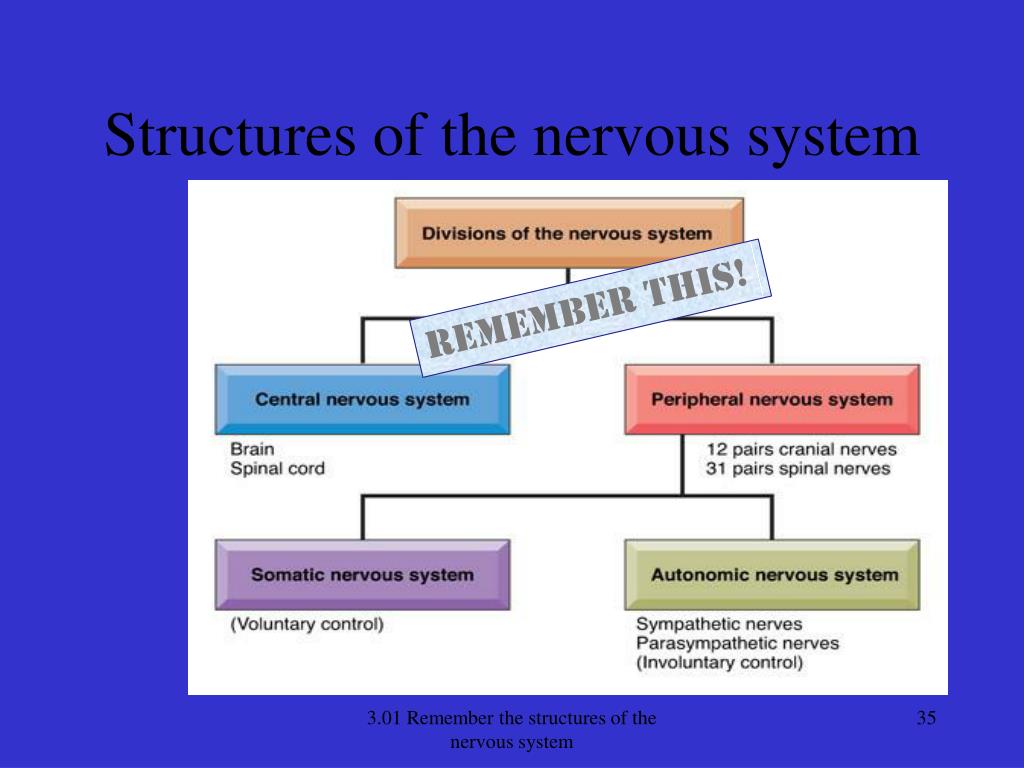 Structures of the nervous system

Divisions of the nervous system

REMEMBER THIS!

Central nervous system

Brain
Spinal cord

Peripheral nervous system

12 pairs cranial nerves
31 pairs spinal nerves

Somatic nervous system

(Voluntary control)

Autonomic nervous system

Sympathetic nerves
Parasympathetic nerves
(Involuntary control)

3.01 Remember the structures of the nervous system

35